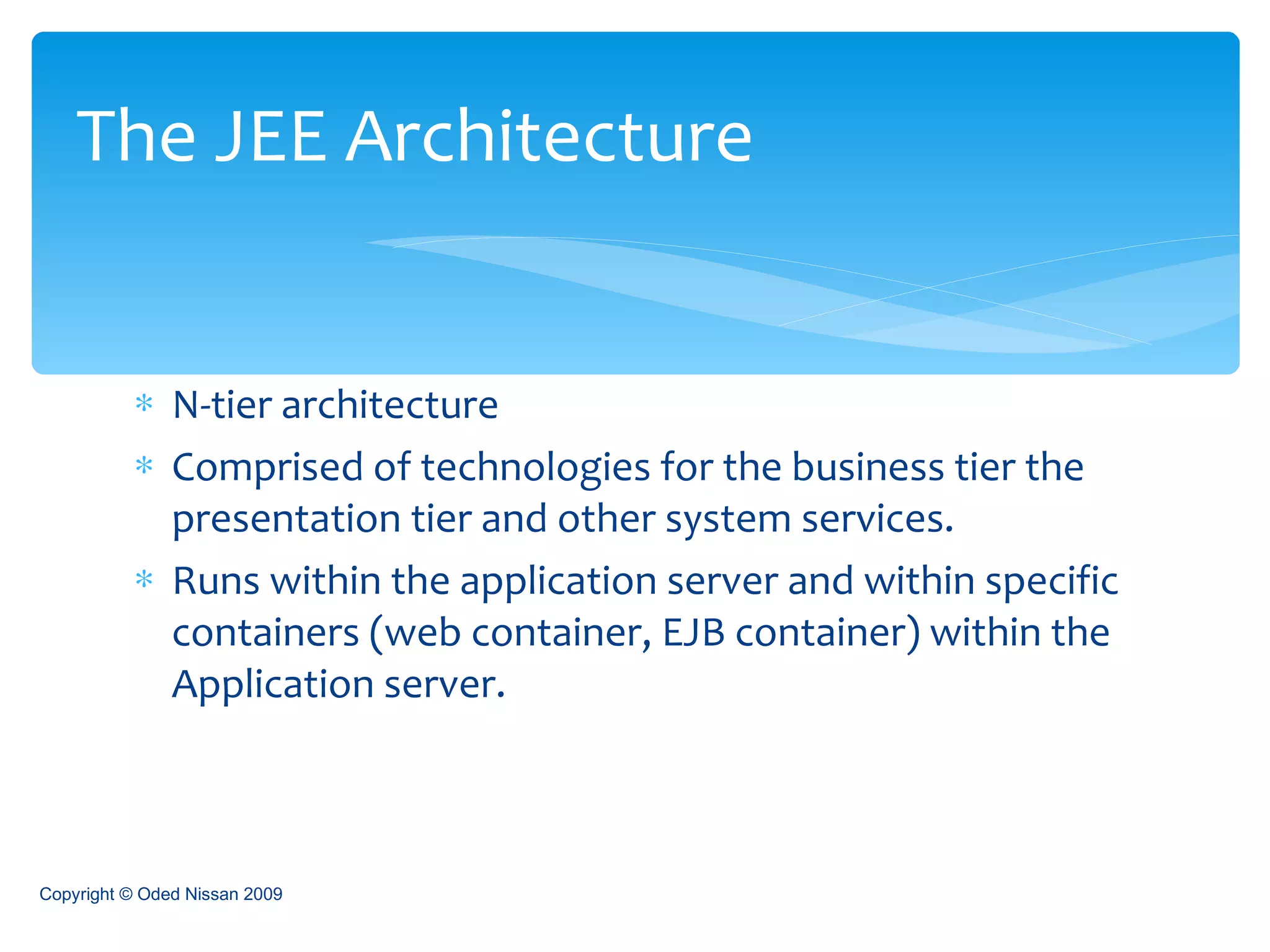 The JEE Architecture

* N-tier architecture
* Comprised of technologies for the business tier the presentation tier and other system services.
* Runs within the application server and within specific containers (web container, EJB container) within the Application server.

Copyright © Oded Nissan 2009